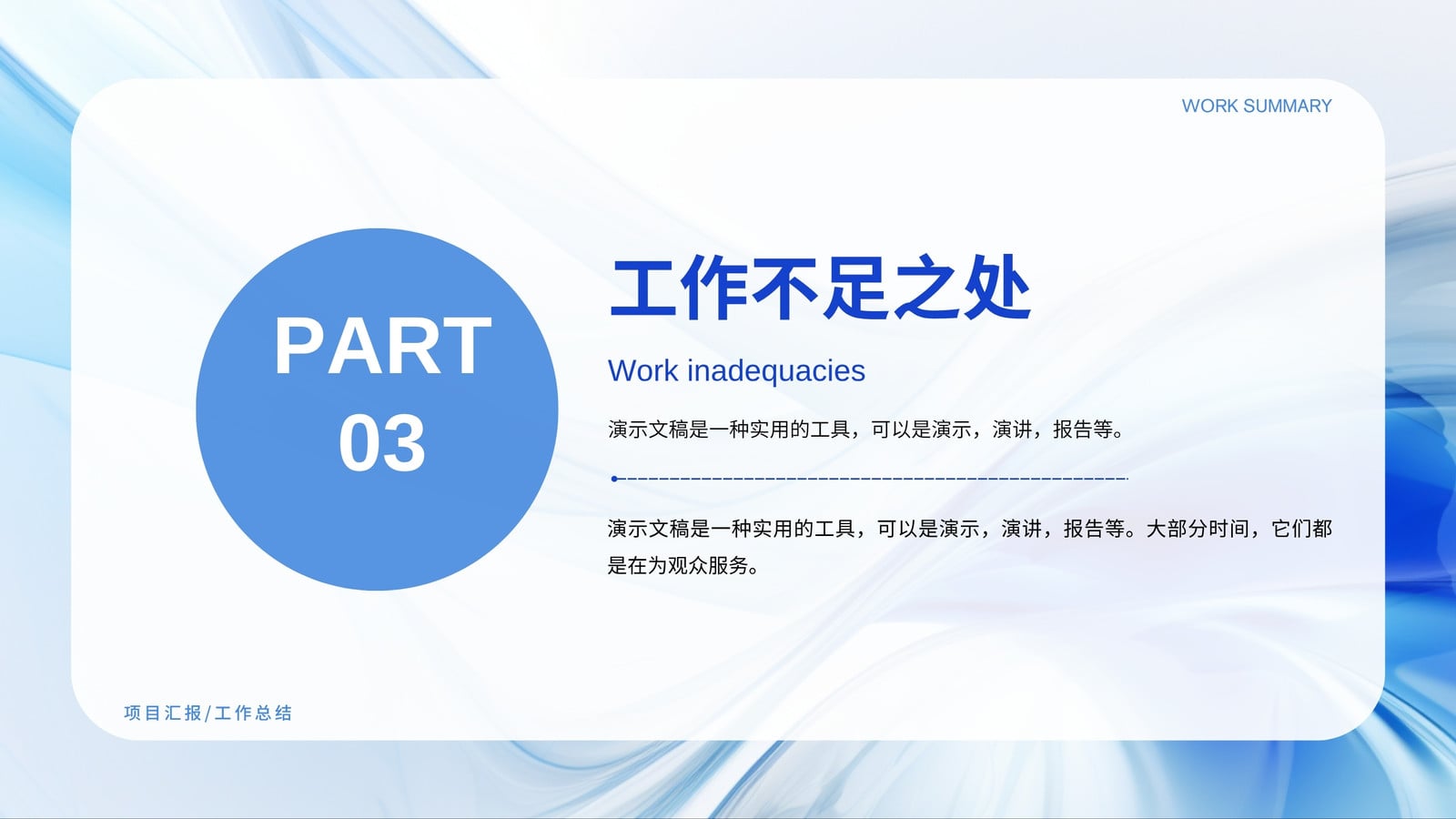 WORK SUMMARY

PART 03

工作不足之处

Work inadequacies

演示文稿是一种实用的工具，可以是演示，演讲，报告等。

演示文稿是一种实用的工具，可以是演示，演讲，报告等。大部分时间，它们都是在为观众服务。

项目汇报/工作总结